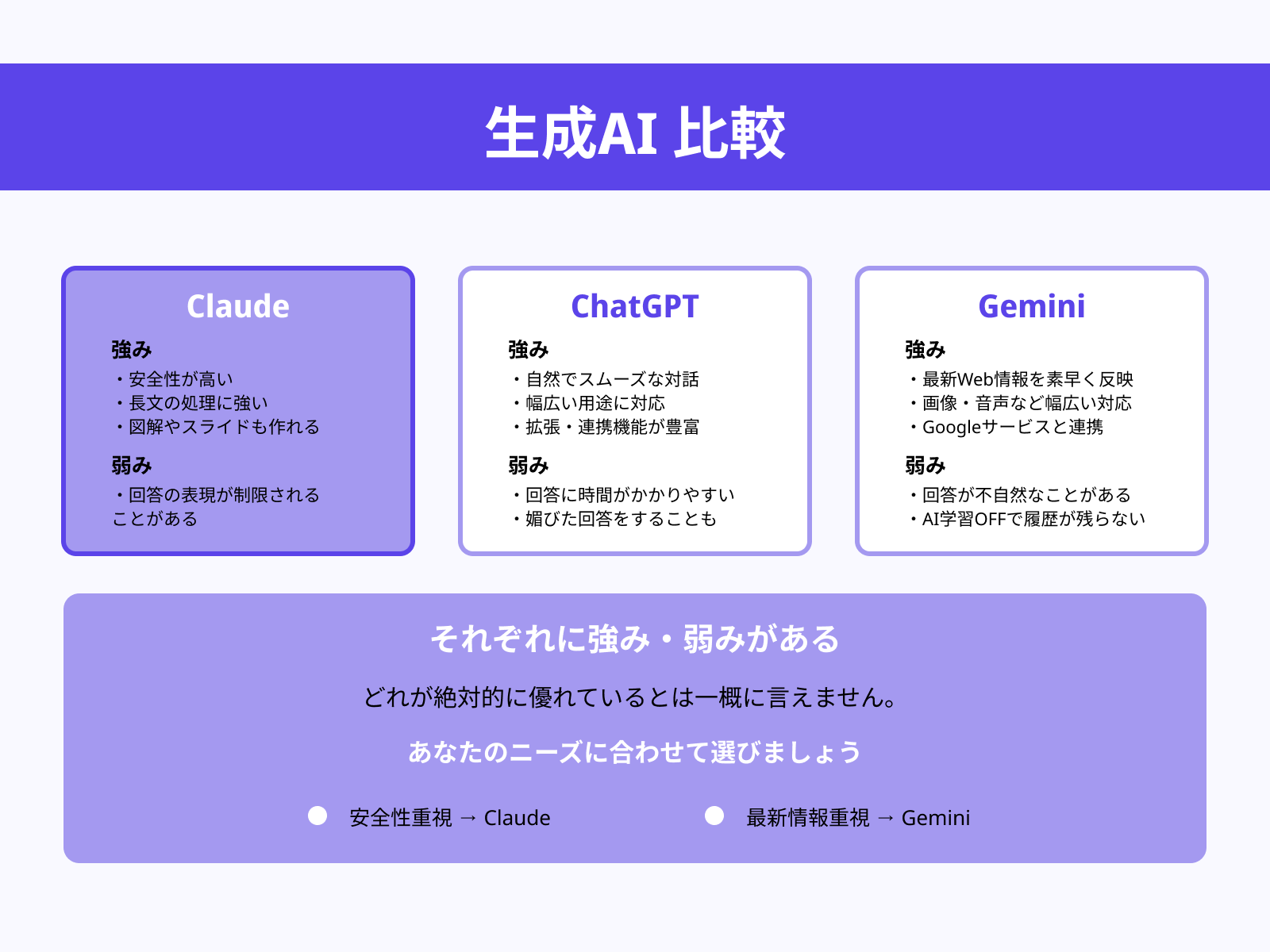 生成AI 比較

Claude

強み

・安全性が高い
・長文の処理に強い
・図解やスライドも作れる

弱み

・回答の表現が制限されることがある

ChatGPT

強み

・自然でスムーズな対話
・幅広い用途に対応
・拡張・連携機能が豊富

弱み

・回答に時間がかかりやすい
・媚びた回答をすることも

Gemini

強み

・最新Web情報を素早く反映
・画像・音声など幅広い対応
・Googleサービスと連携

弱み

・回答が不自然なことがある
・AI学習OFFで履歴が残らない

それぞれに強み・弱みがある

どれが絶対的に優れているとは一概に言えません。

あなたのニーズに合わせて選びましょう

安全性重視 → Claude

最新情報重視 → Gemini